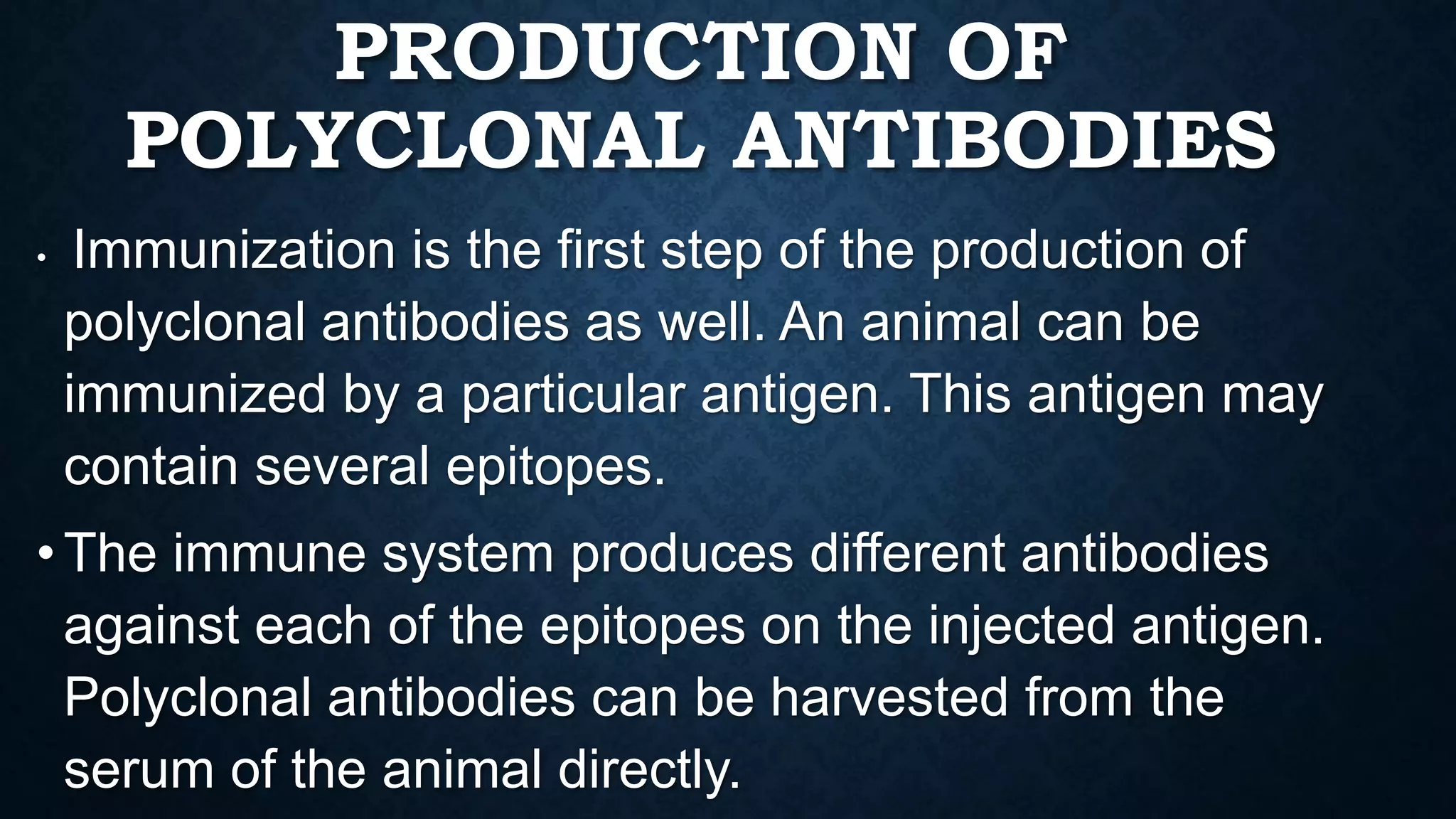 PRODUCTION OF POLYCLONAL ANTIBODIES

• Immunization is the first step of the production of polyclonal antibodies as well. An animal can be immunized by a particular antigen. This antigen may contain several epitopes.

• The immune system produces different antibodies against each of the epitopes on the injected antigen. Polyclonal antibodies can be harvested from the serum of the animal directly.